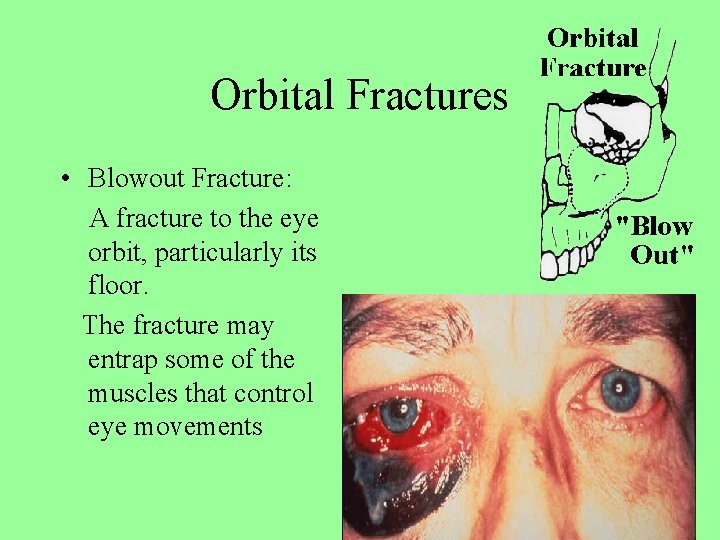 Orbital Fractures

Orbital Fracture

"Blow Out"

• Blowout Fracture:

A fracture to the eye orbit, particularly its floor.

The fracture may entrap some of the muscles that control eye movements